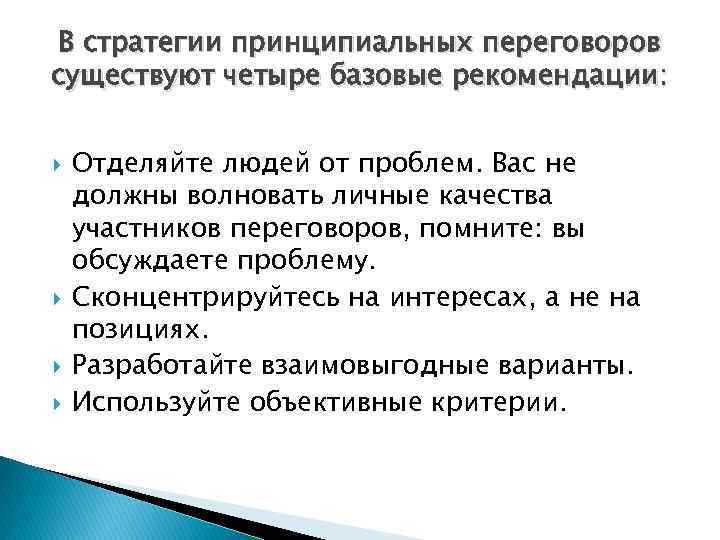 В стратегии принципиальных переговоров существуют четыре базовые рекомендации:

Отделяйте людей от проблем. Вас не должны волновать личные качества участников переговоров, помните: вы обсуждаете проблему.

Сконцентрируйтесь на интересах, а не на позициях.

Разработайте взаимовыгодные варианты.

Используйте объективные критерии.